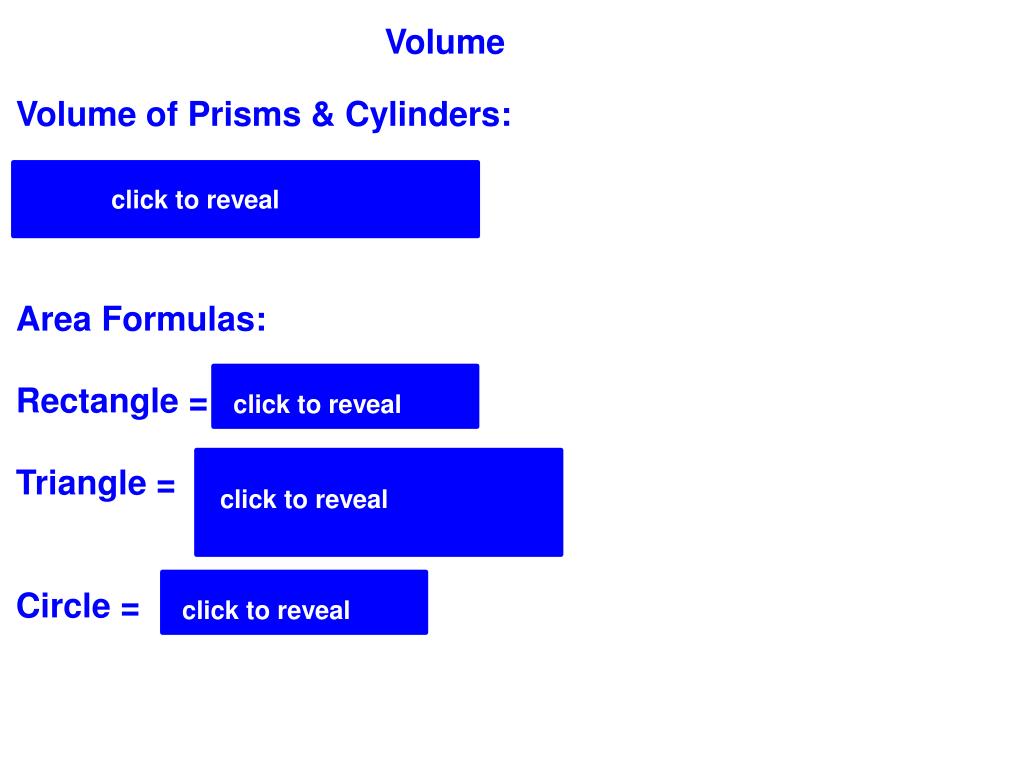 Volume

Volume of Prisms & Cylinders:

click to reveal

Area Formulas:

Rectangle = click to reveal

Triangle = click to reveal

Circle = click to reveal